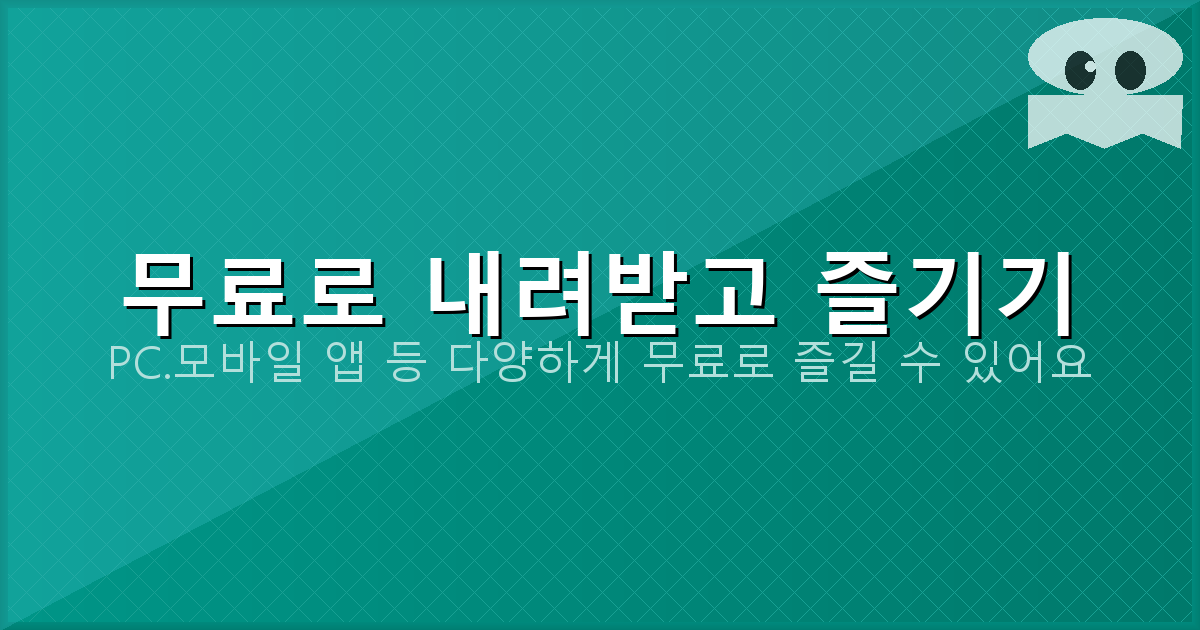 무료로 내려받고 즐기기

PC.모바일 앱 등 다양하게 무료로 즐길 수 있어요